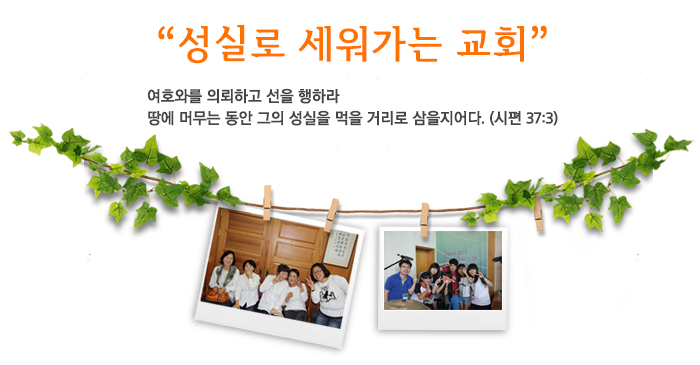 “성실로 세워가는 교회”

여호와를 의뢰하고 선을 행하라
땅에 머무는 동안 그의 성실을 먹을 거리로 삼을지어다. (시편 37:3)